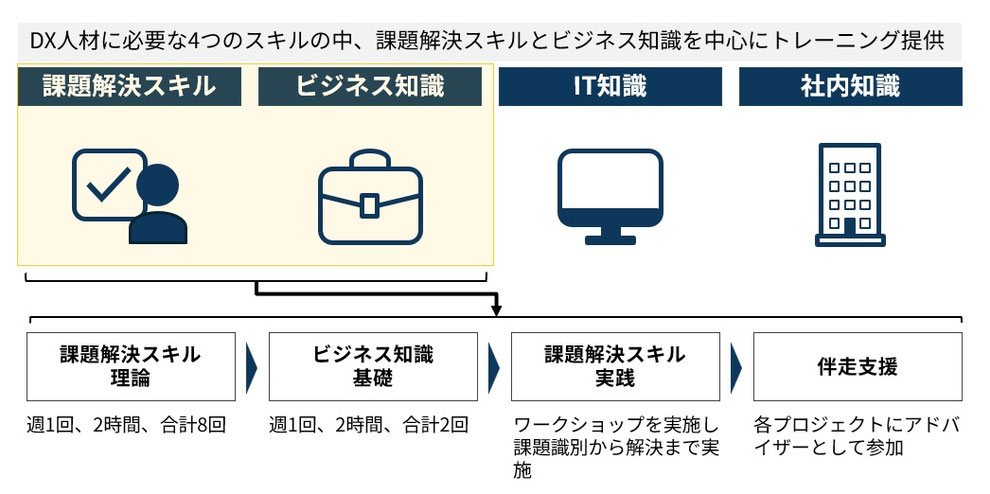 DX人材に必要な4つのスキルの中、課題解決スキルとビジネス知識を中心にトレーニング提供

課題解決スキル

ビジネス知識

IT知識

社内知識

課題解決スキル
理論

週1回、2時間、合計8回

ビジネス知識
基礎

週1回、2時間、合計2回

課題解決スキル
実践

ワークショップを実施し課題識別から解決まで実施

伴走支援

各プロジェクトにアドバイザーとして参加